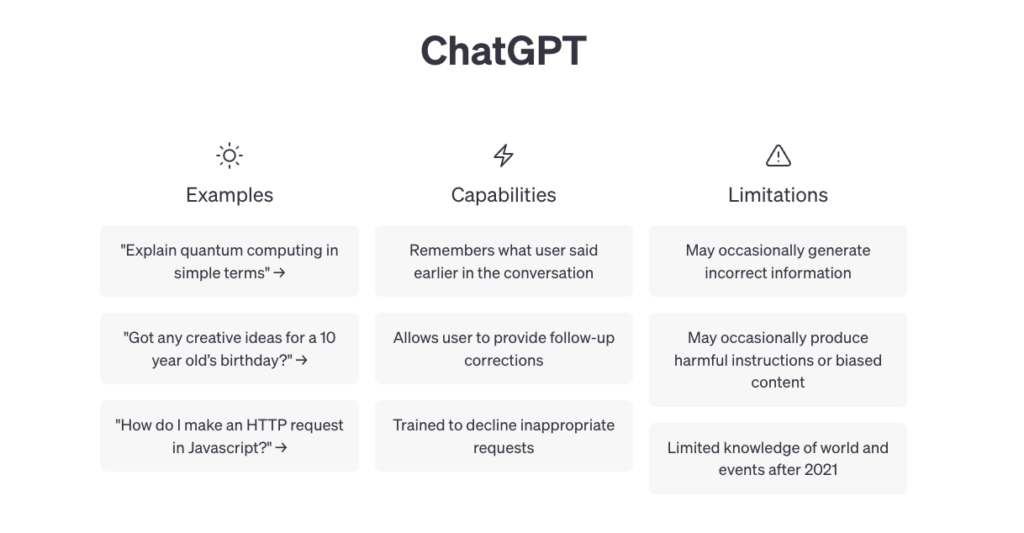 ChatGPT

Examples

"Explain quantum computing in simple terms" →

"Got any creative ideas for a 10 year old's birthday?" →

"How do I make an HTTP request in Javascript?" →

Capabilities

Remembers what user said earlier in the conversation

Allows user to provide follow-up corrections

Trained to decline inappropriate requests

Limitations

May occasionally generate incorrect information

May occasionally produce harmful instructions or biased content

Limited knowledge of world and events after 2021